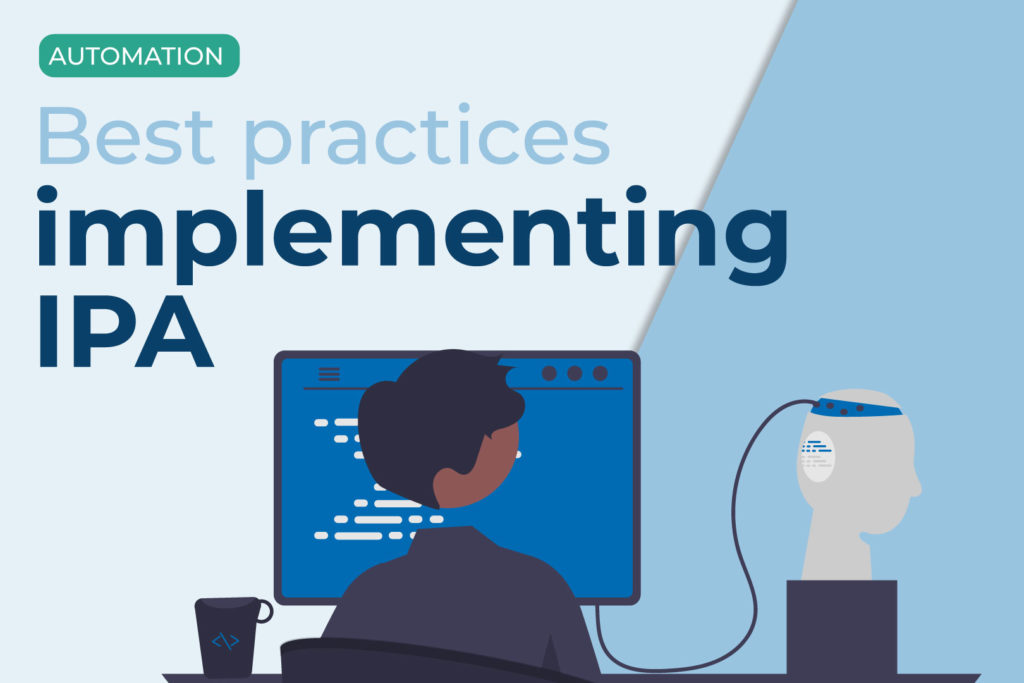 AUTOMATION

Best practices
implementing IPA

</>